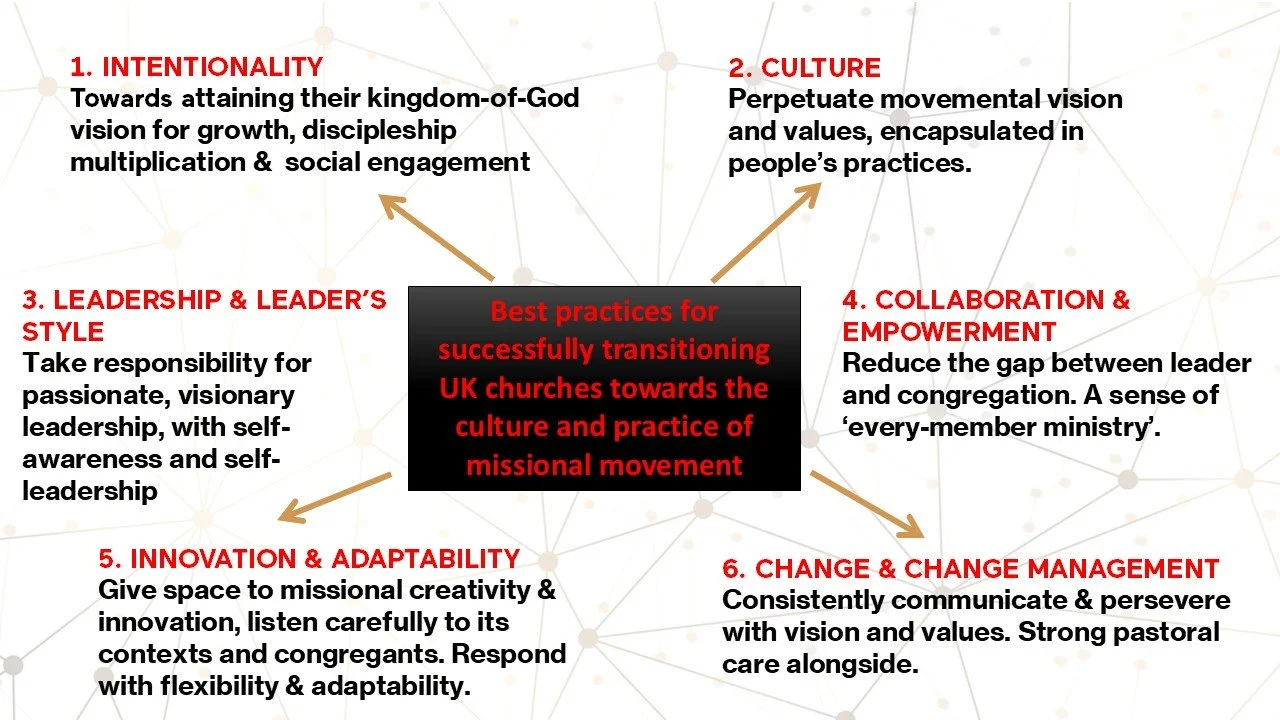 1. INTENTIONALITY
Towards attaining their kingdom-of-God vision for growth, discipleship multiplication & social engagement

2. CULTURE
Perpetuate movemental vision and values, encapsulated in people's practices.

3. LEADERSHIP & LEADER'S STYLE
Take responsibility for passionate, visionary leadership, with self-awareness and self-leadership

Best practices for successfully transitioning UK churches towards the culture and practice of missional movement

4. COLLABORATION & EMPOWERMENT
Reduce the gap between leader and congregation. A sense of 'every-member ministry'.

5. INNOVATION & ADAPTABILITY
Give space to missional creativity & innovation, listen carefully to its contexts and congregants. Respond with flexibility & adaptability.

6. CHANGE & CHANGE MANAGEMENT
Consistently communicate & persevere with vision and values. Strong pastoral care alongside.